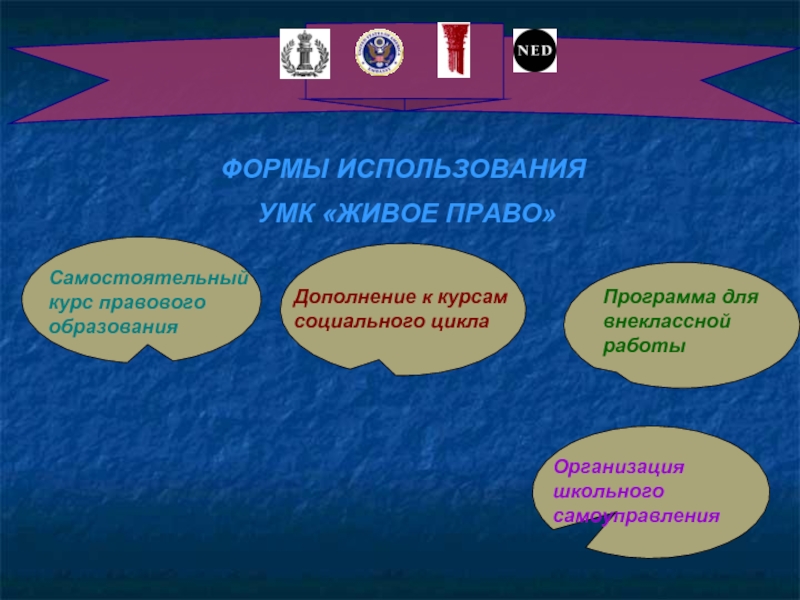 NED

ФОРМЫ ИСПОЛЬЗОВАНИЯ
УМК «ЖИВОЕ ПРАВО»

Самостоятельный курс правового образования

Дополнение к курсам социального цикла

Программа для внеклассной работы

Организация школьного самоуправления